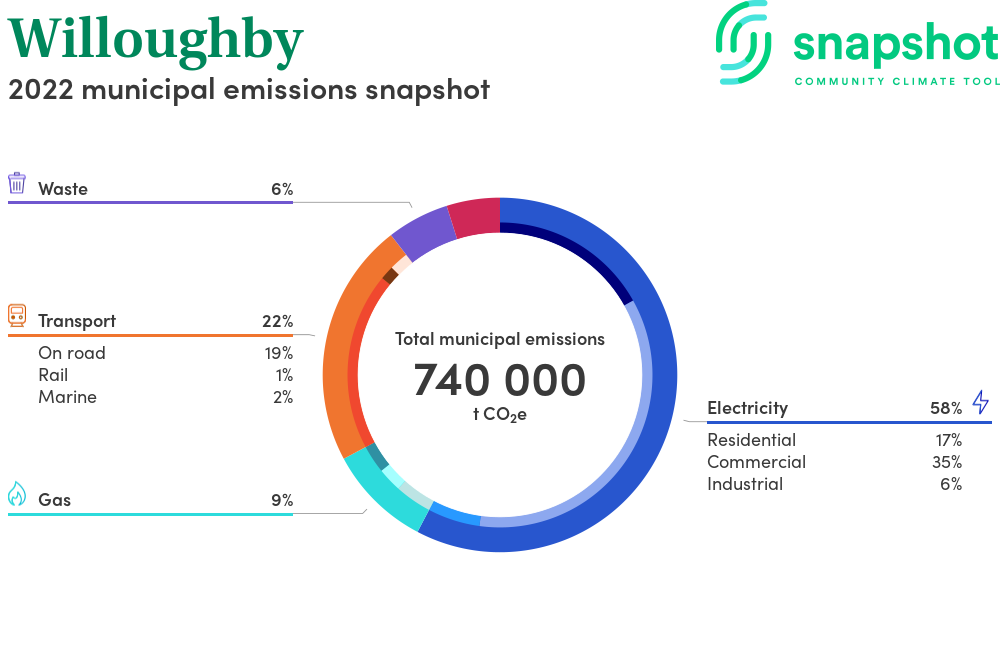 Willoughby
2022 municipal emissions snapshot

snapshot
COMMUNITY CLIMATE TOOL

Waste 6%

Transport 22%
On road 19%
Rail 1%
Marine 2%

Gas 9%

Total municipal emissions
740 000
t $CO_2e$

Electricity 58%
Residential 17%
Commercial 35%
Industrial 6%